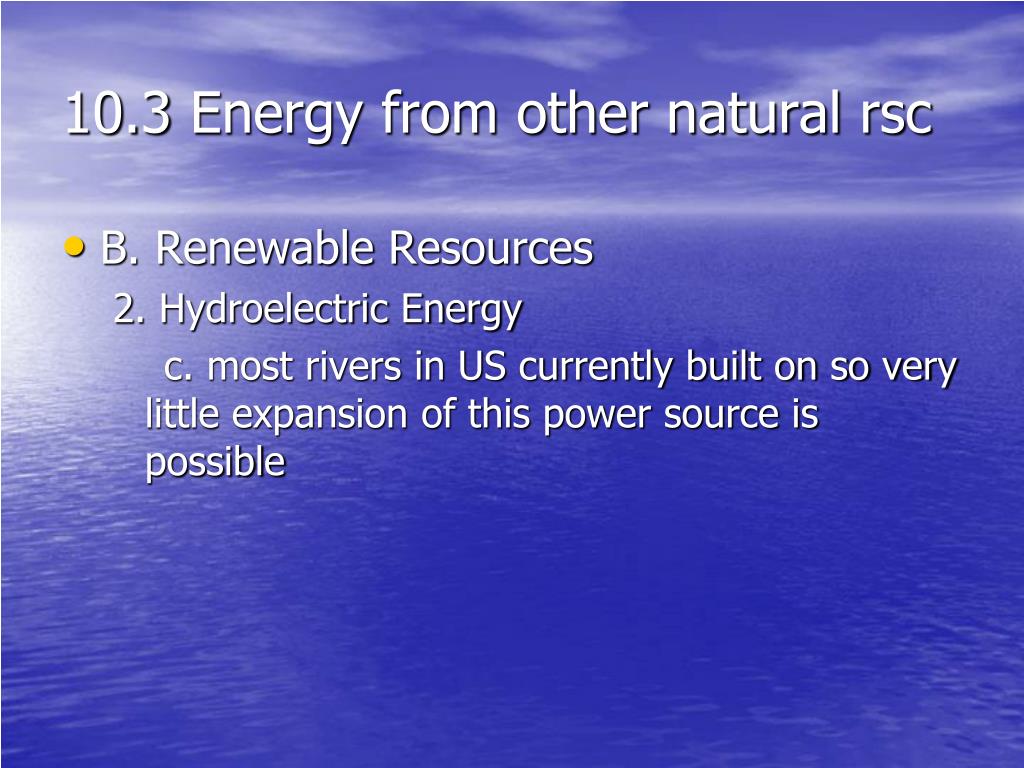 10.3 Energy from other natural rsc

• B. Renewable Resources

2. Hydroelectric Energy

c. most rivers in US currently built on so very little expansion of this power source is possible